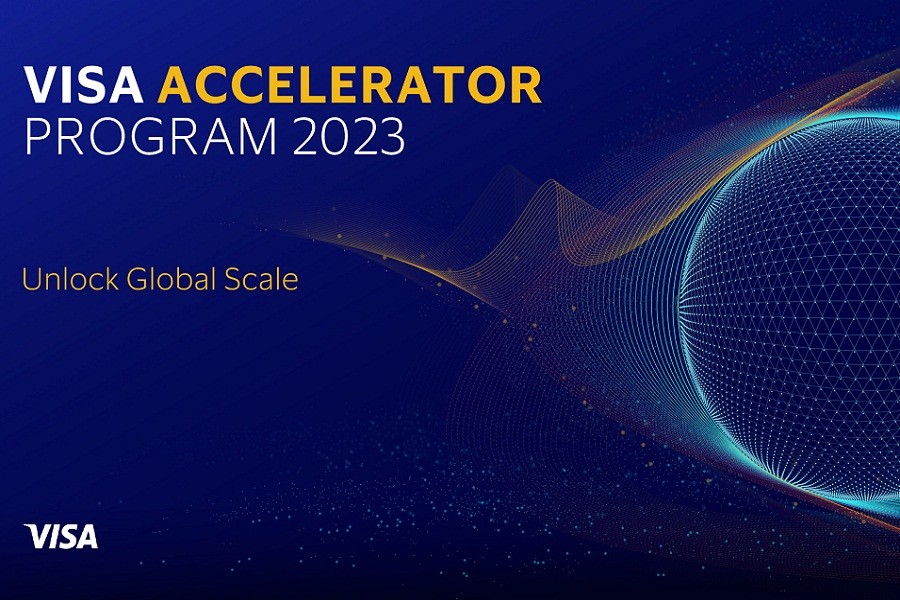 VISA ACCELERATOR
PROGRAM 2023

Unlock Global Scale

VISA